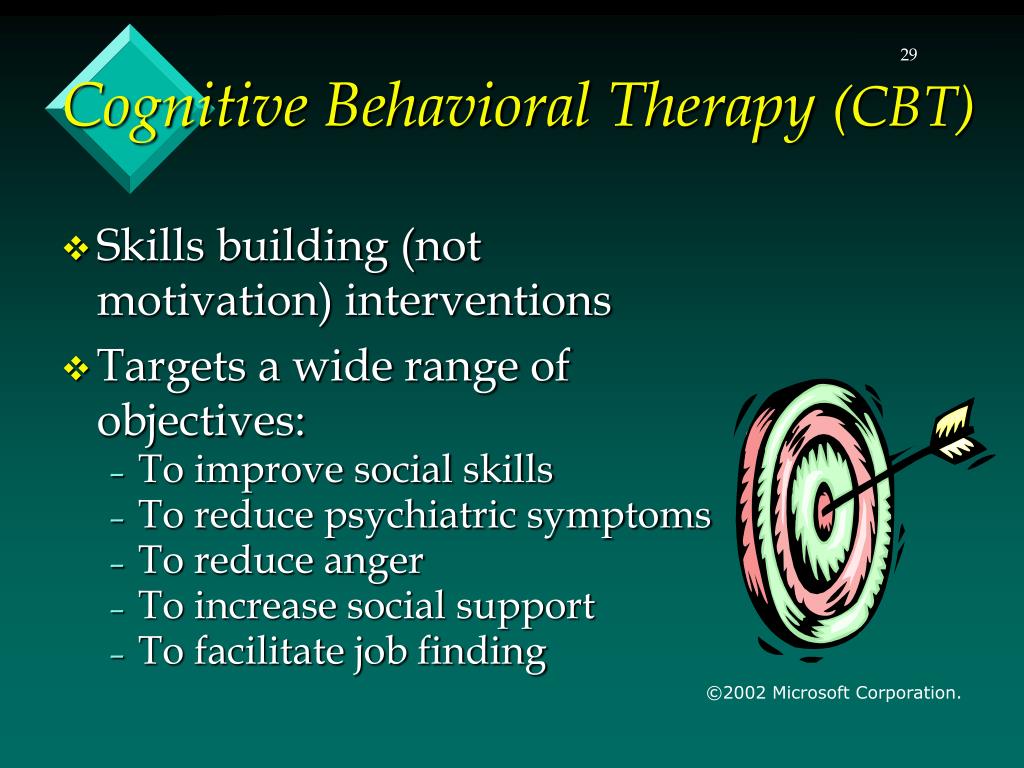 29

Cognitive Behavioral Therapy (CBT)

❖ Skills building (not motivation) interventions

❖ Targets a wide range of objectives:
– To improve social skills
– To reduce psychiatric symptoms
– To reduce anger
– To increase social support
– To facilitate job finding

©2002 Microsoft Corporation.